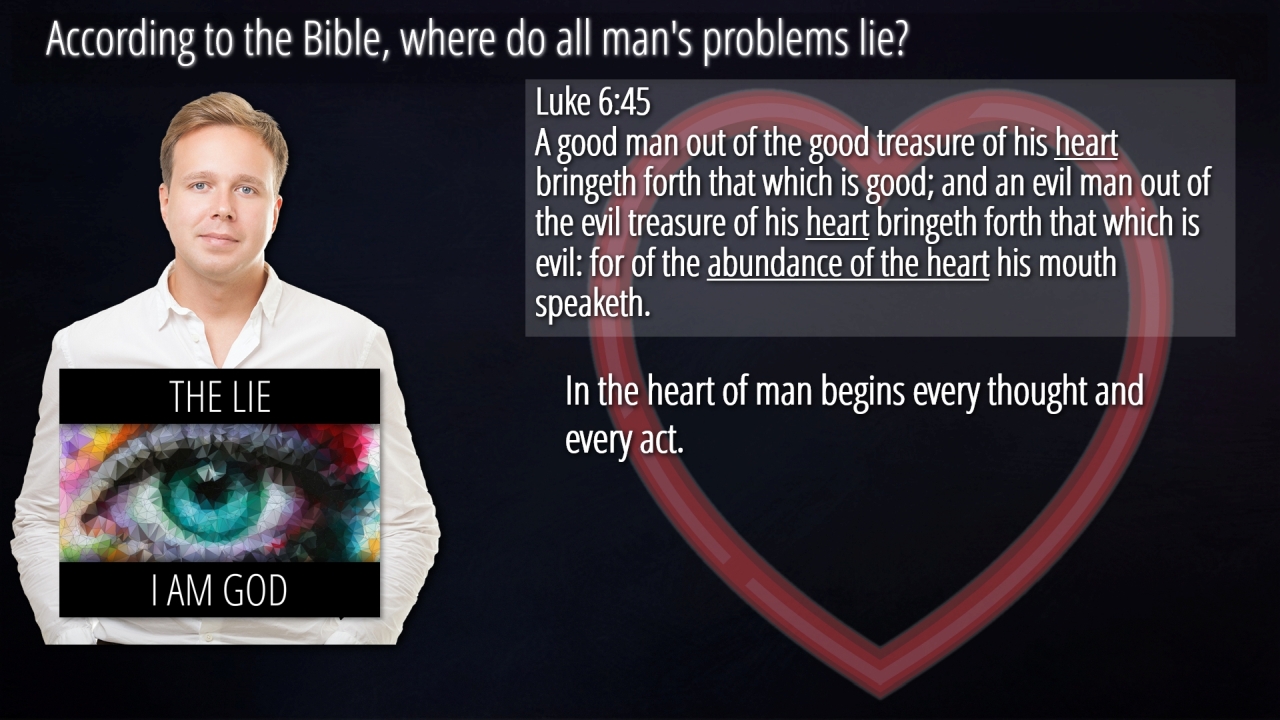 According to the Bible, where do all man's problems lie?

Luke 6:45
A good man out of the good treasure of his heart bringeth forth that which is good; and an evil man out of the evil treasure of his heart bringeth forth that which is evil: for of the abundance of the heart his mouth speaketh.

In the heart of man begins every thought and every act.

THE LIE

I AM GOD